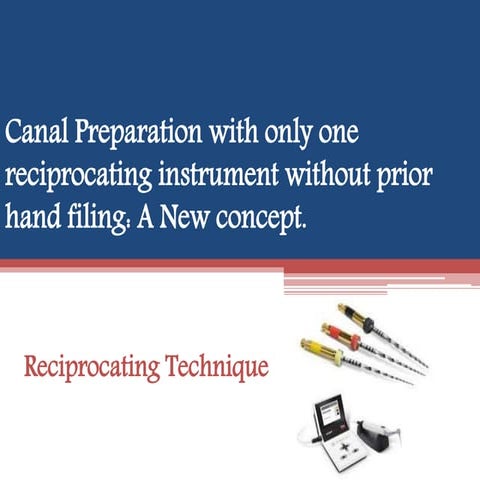 Canal Preparation with only one reciprocating instrument without prior hand filing: A New concept.

Reciprocating Technique